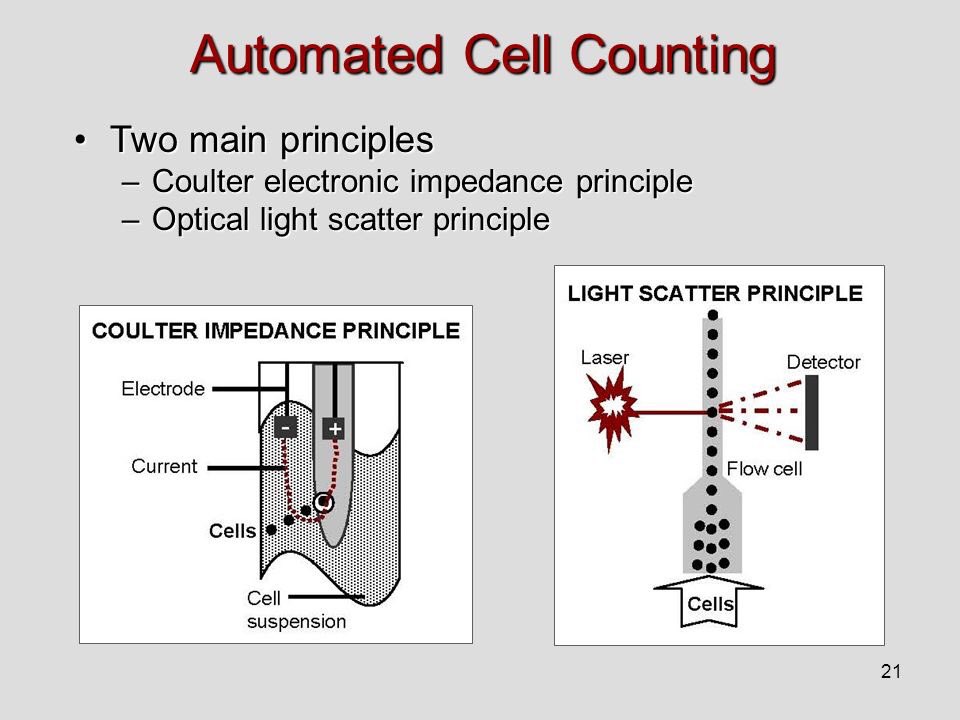 Automated Cell Counting

• Two main principles
– Coulter electronic impedance principle
– Optical light scatter principle

COULTER IMPEDANCE PRINCIPLE

Electrode

-

+

Current

Cells

Cell suspension

LIGHT SCATTER PRINCIPLE

Laser

Detector

Flow cell

Cells

21